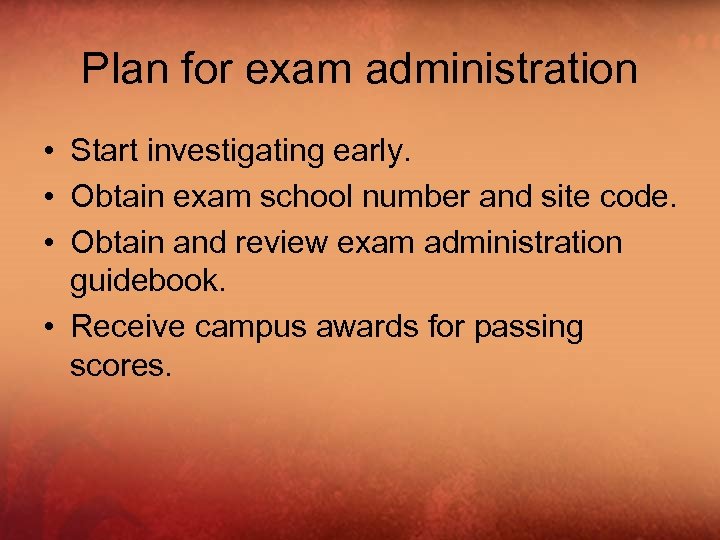 Plan for exam administration

• Start investigating early.
• Obtain exam school number and site code.
• Obtain and review exam administration guidebook.
• Receive campus awards for passing scores.